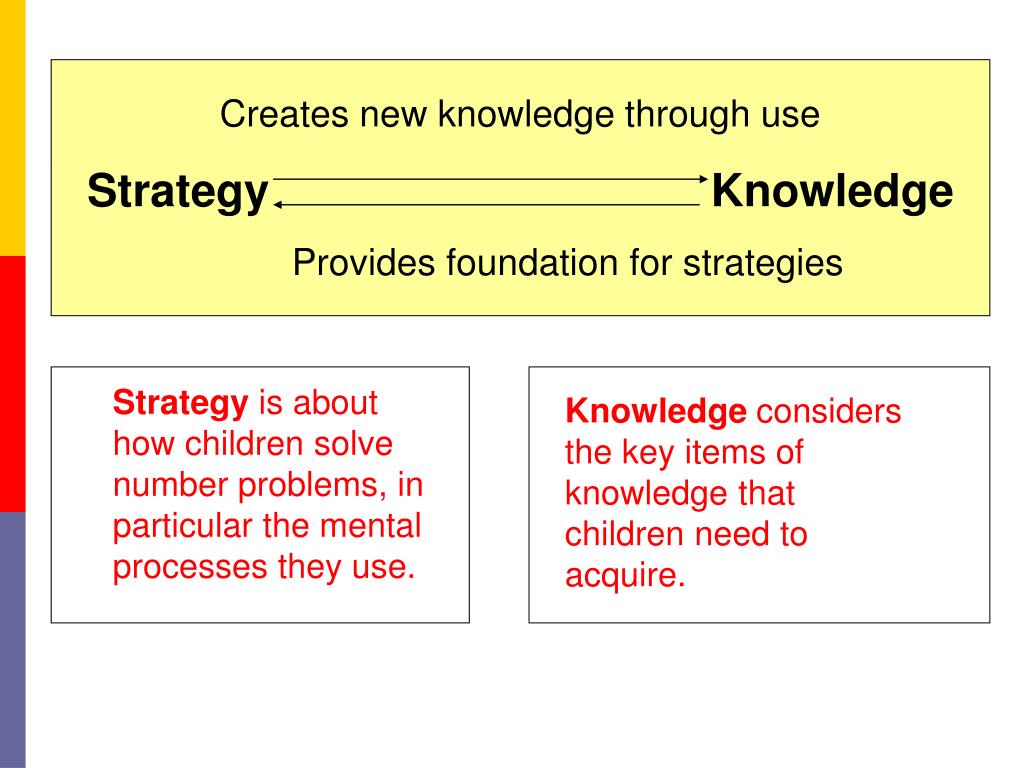 Creates new knowledge through use

Strategy Knowledge

Provides foundation for strategies

Strategy is about how children solve number problems, in particular the mental processes they use.

Knowledge considers the key items of knowledge that children need to acquire.